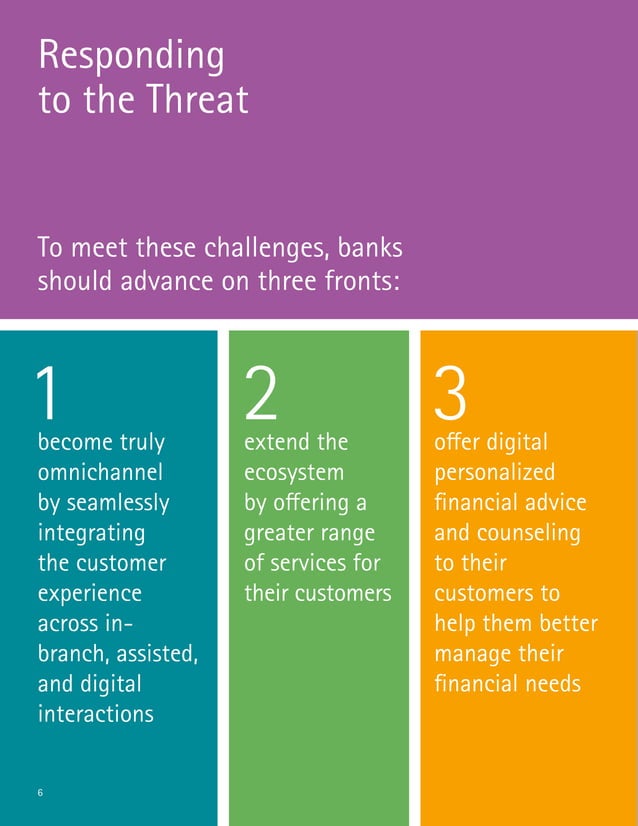 Responding to the Threat

To meet these challenges, banks should advance on three fronts:

1
become truly omnichannel by seamlessly integrating the customer experience across in-branch, assisted, and digital interactions

2
extend the ecosystem by offering a greater range of services for their customers

3
offer digital personalized financial advice and counseling to their customers to help them better manage their financial needs

6